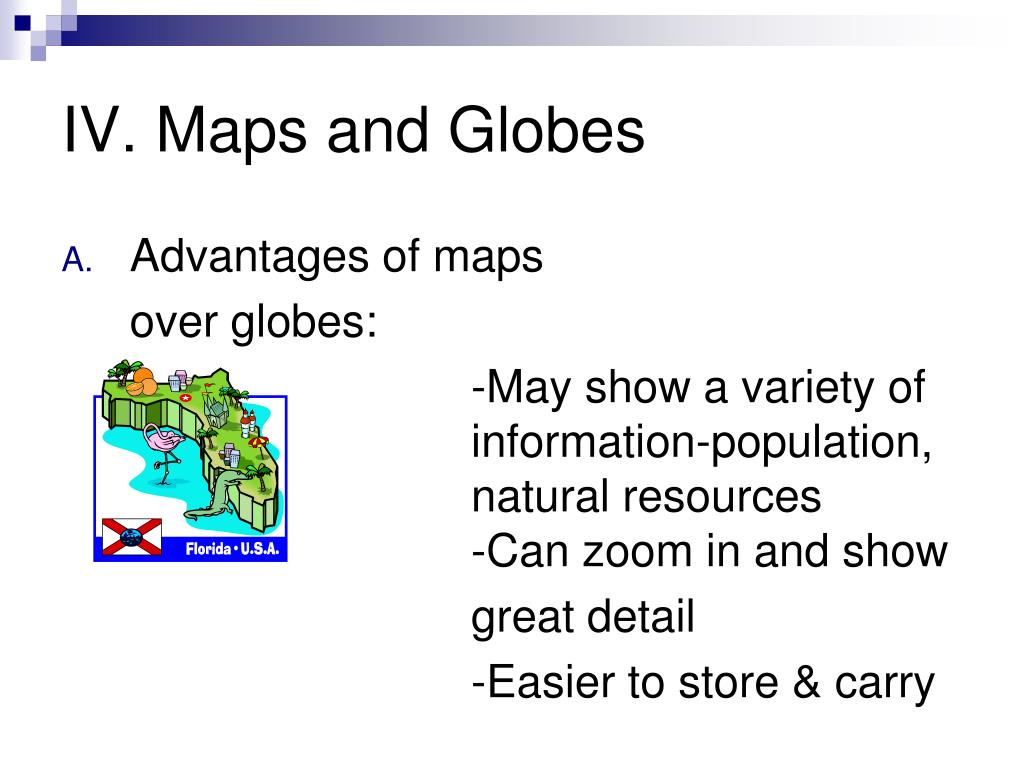 IV. Maps and Globes

A. Advantages of maps over globes:

Florida • U.S.A.

-May show a variety of information-population, natural resources
-Can zoom in and show great detail
-Easier to store & carry